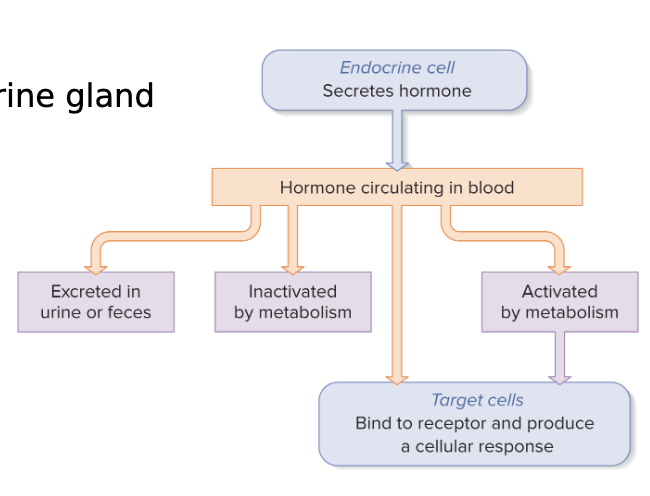 rine gland

Endocrine cell
Secretes hormone

Hormone circulating in blood

Excreted in urine or feces

Inactivated by metabolism

Activated by metabolism

Target cells
Bind to receptor and produce a cellular response